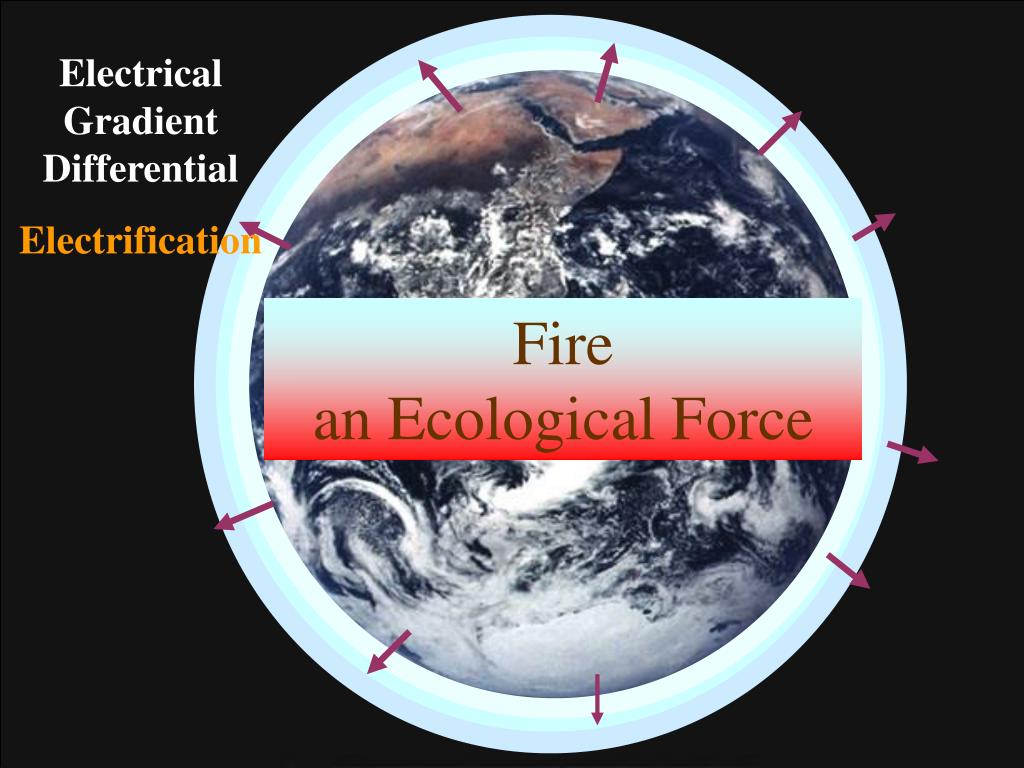 Electrical
Gradient
Differential

Electrification

Fire
an Ecological Force